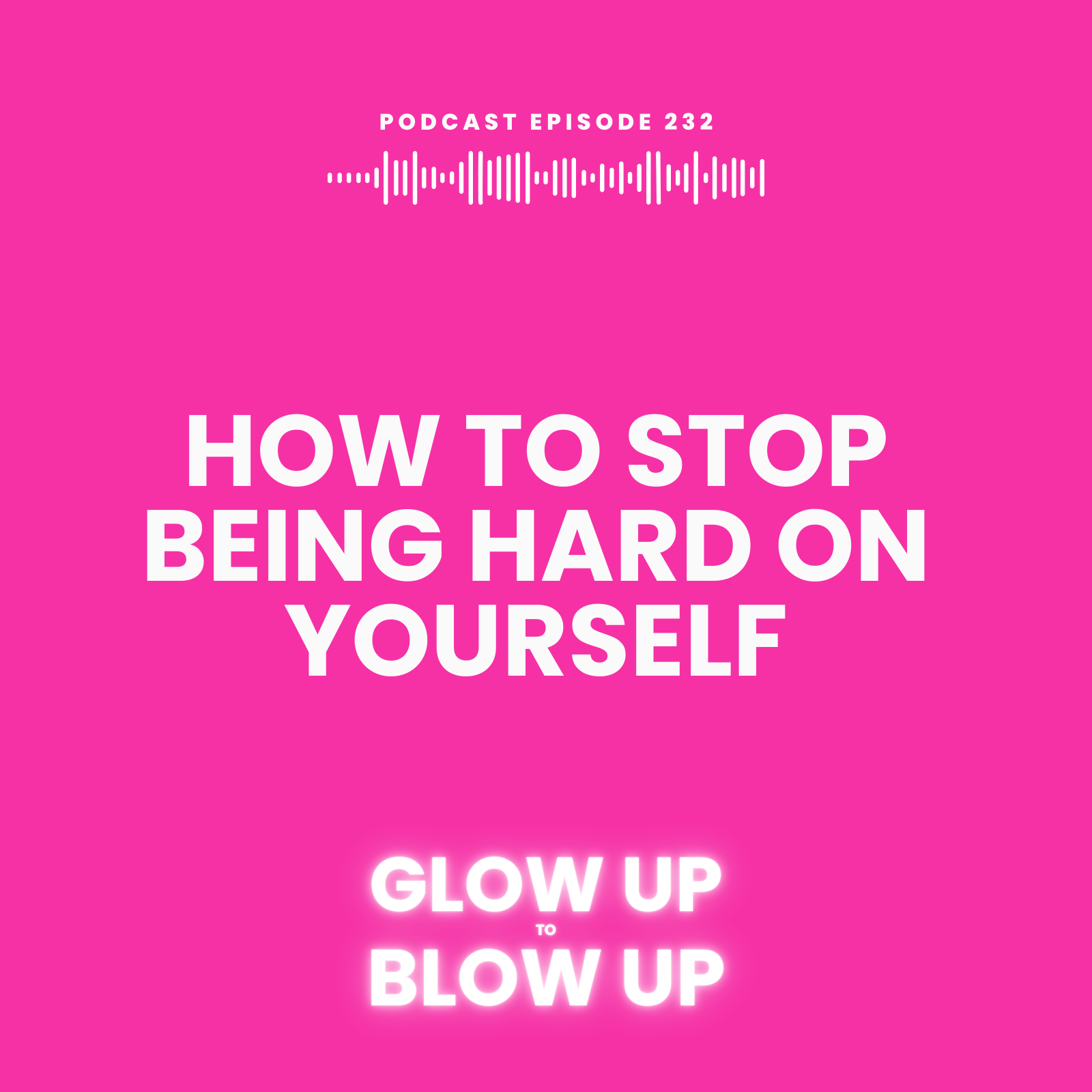 PODCAST EPISODE 232

HOW TO STOP BEING HARD ON YOURSELF

GLOW UP
TO
BLOW UP